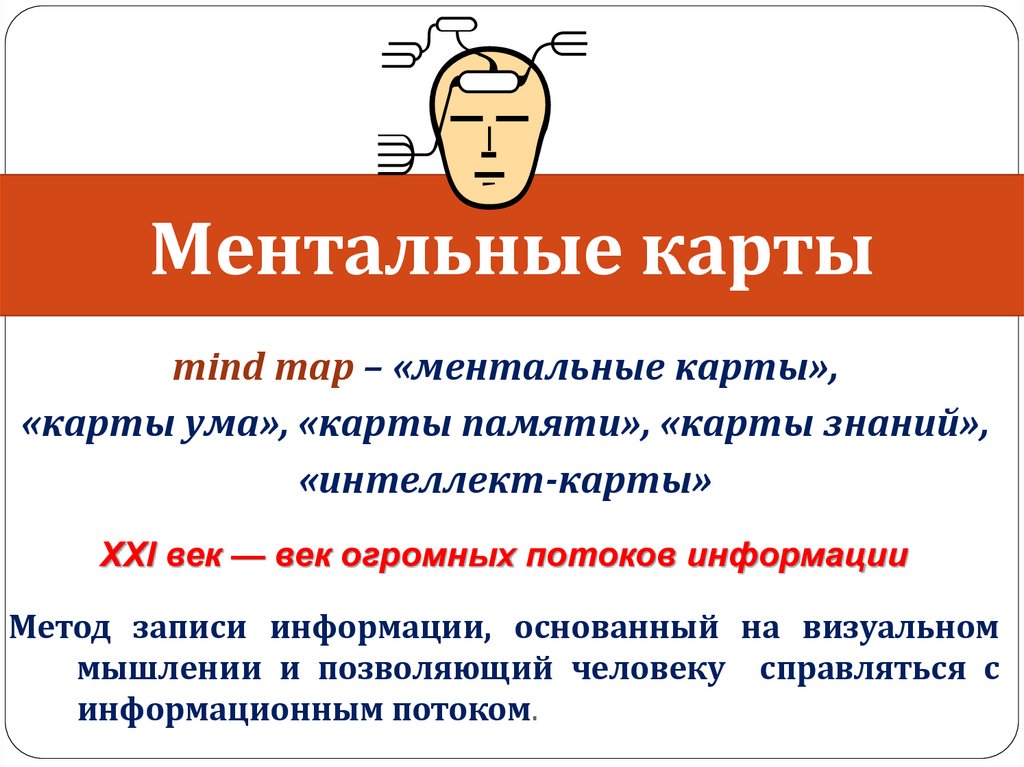 Ментальные карты

mind map – «ментальные карты», «карты ума», «карты памяти», «карты знаний», «интеллект-карты»

XXI век — век огромных потоков информации

Метод записи информации, основанный на визуальном мышлении и позволяющий человеку справляться с информационным потоком.